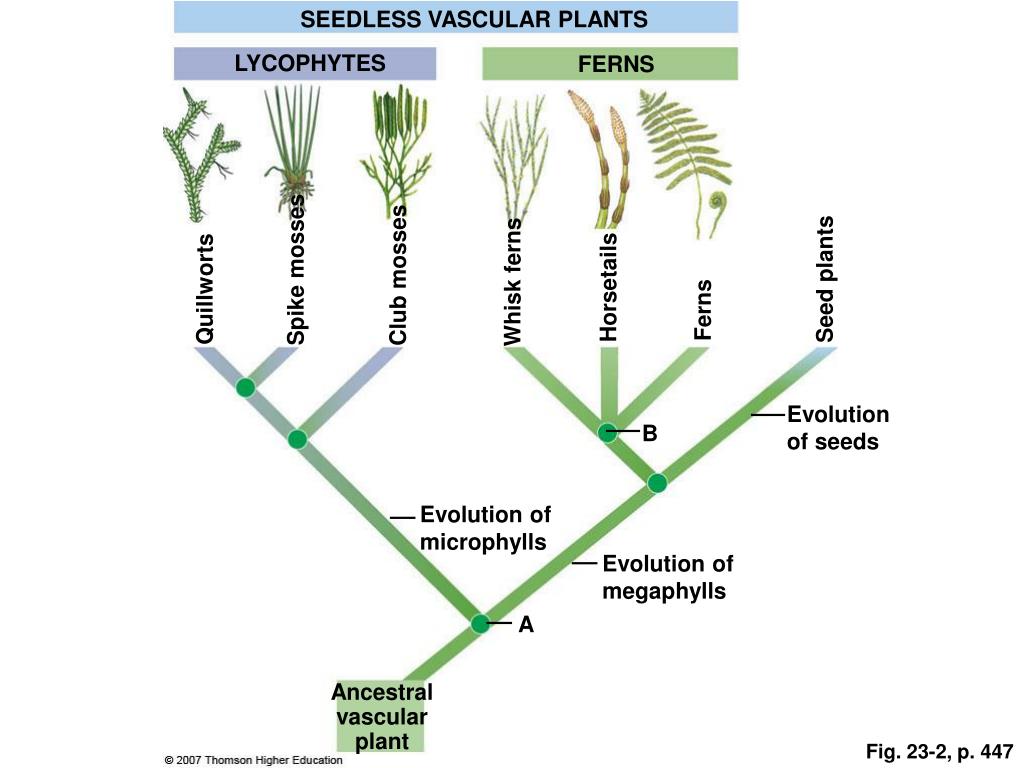 SEEDLESS VASCULAR PLANTS

LYCOPHYTES

FERNS

Quillworts

Spike mosses

Club mosses

Whisk ferns

Horsetails

Ferns

Seed plants

Evolution of seeds

B

Evolution of microphylls

Evolution of megaphylls

A

Ancestral vascular plant

© 2007 Thomson Higher Education

Fig. 23-2, p. 447